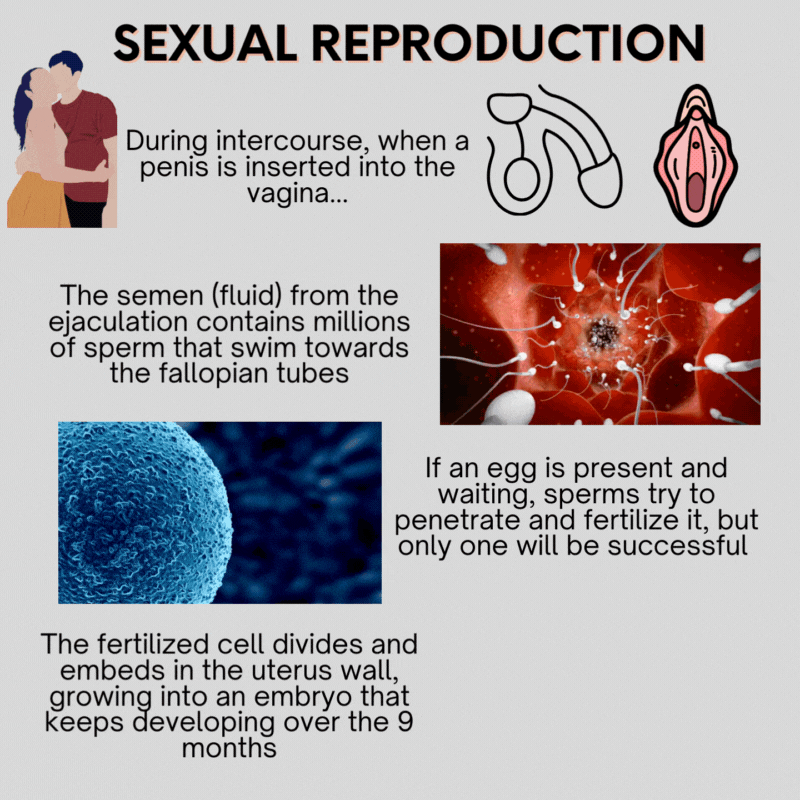 SEXUAL REPRODUCTION

During intercourse, when a penis is inserted into the vagina...

The semen (fluid) from the ejaculation contains millions of sperm that swim towards the fallopian tubes

If an egg is present and waiting, sperms try to penetrate and fertilize it, but only one will be successful

The fertilized cell divides and embeds in the uterus wall, growing into an embryo that keeps developing over the 9 months